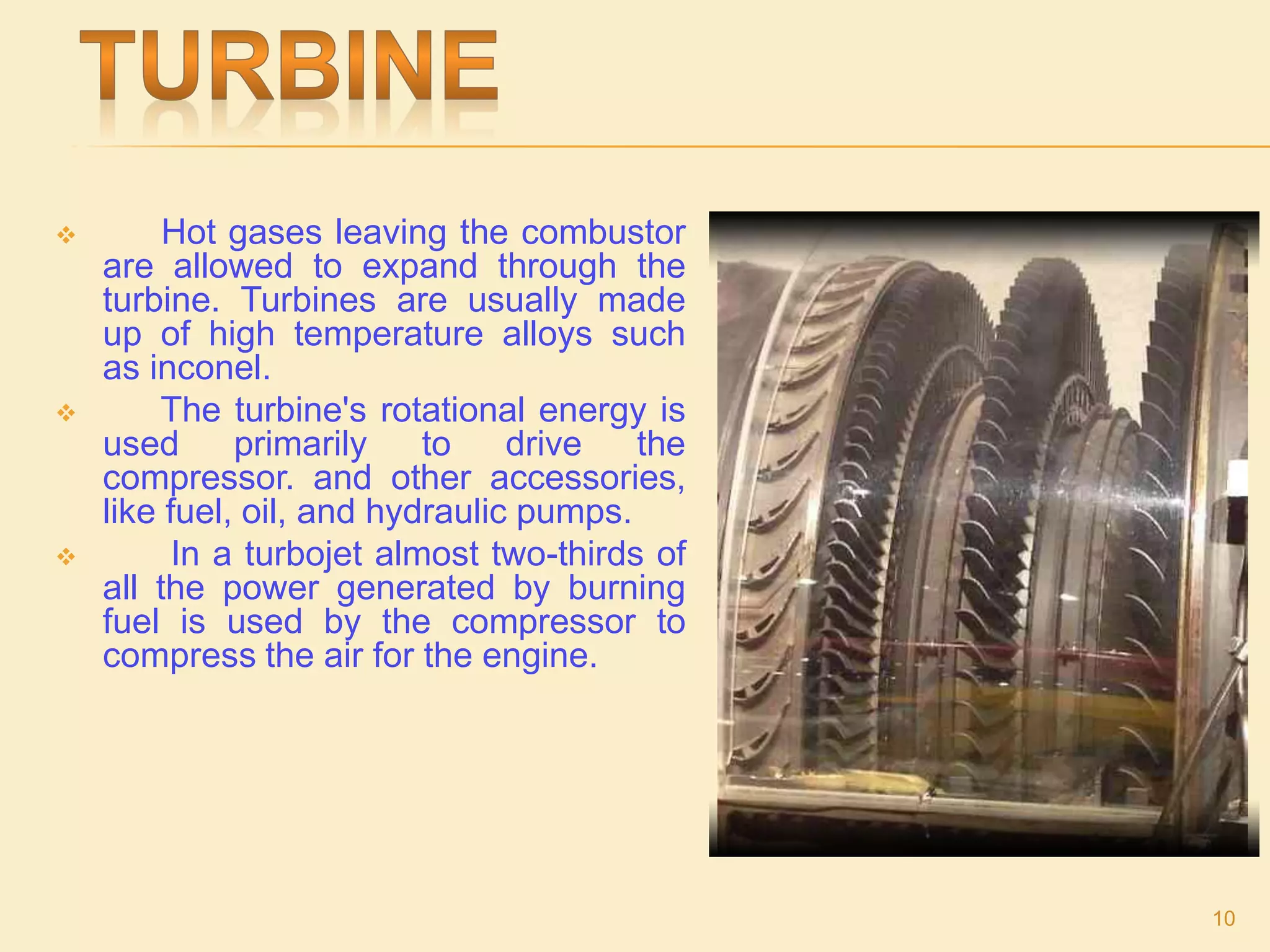 TURBINE

❖ Hot gases leaving the combustor are allowed to expand through the turbine. Turbines are usually made up of high temperature alloys such as inconel.

❖ The turbine's rotational energy is used primarily to drive the compressor. and other accessories, like fuel, oil, and hydraulic pumps.

❖ In a turbojet almost two-thirds of all the power generated by burning fuel is used by the compressor to compress the air for the engine.

10